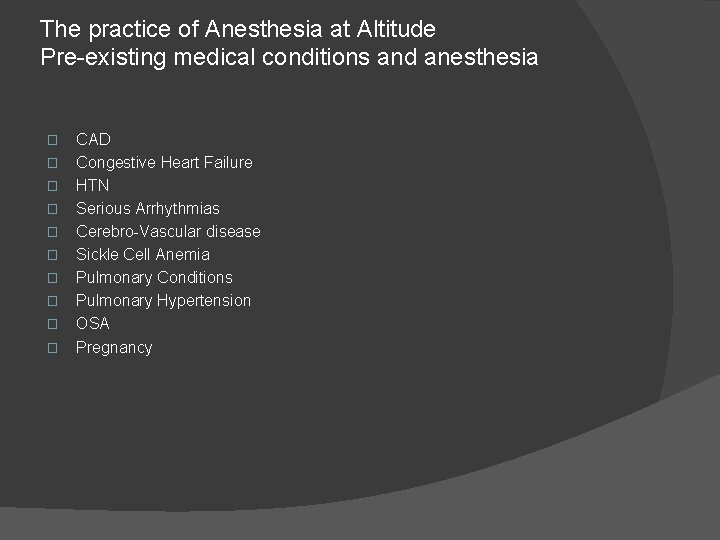 The practice of Anesthesia at Altitude
Pre-existing medical conditions and anesthesia

CAD
Congestive Heart Failure
HTN
Serious Arrhythmias
Cerebro-Vascular disease
Sickle Cell Anemia
Pulmonary Conditions
Pulmonary Hypertension
OSA
Pregnancy